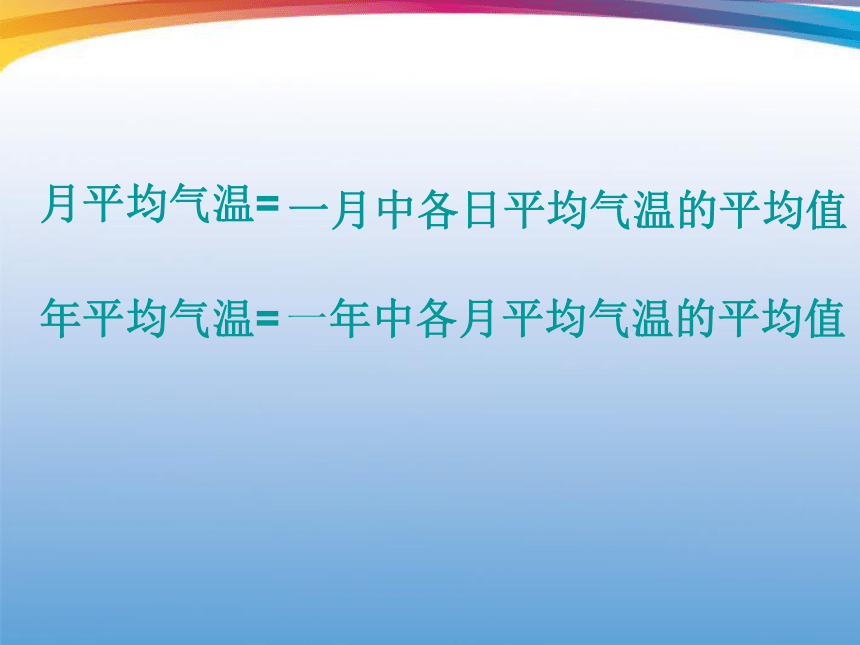 月平均气温=一月中各日平均气温的平均值

年平均气温=一年中各月平均气温的平均值